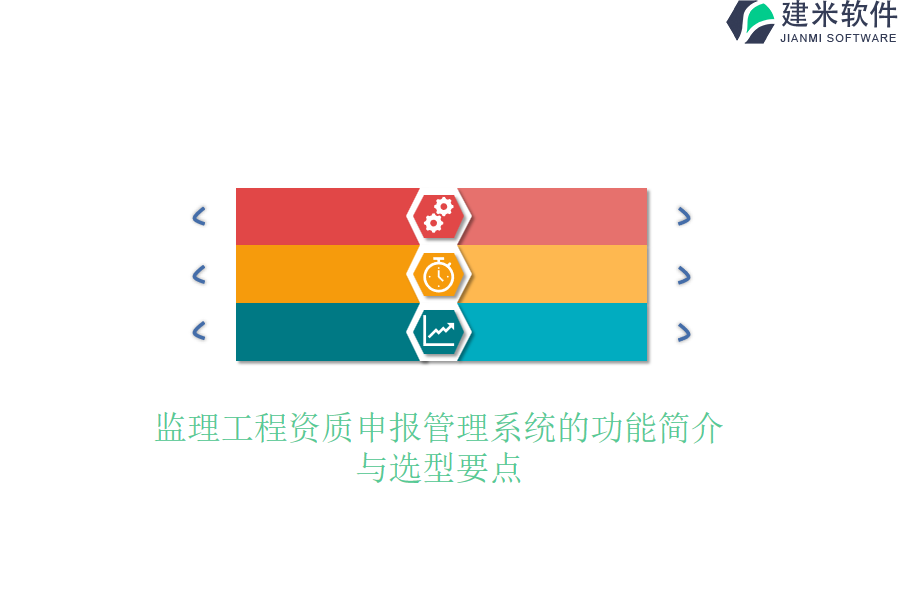 建米软件
JIANMI SOFTWARE

监理工程资质申报管理系统的功能简介与选型要点